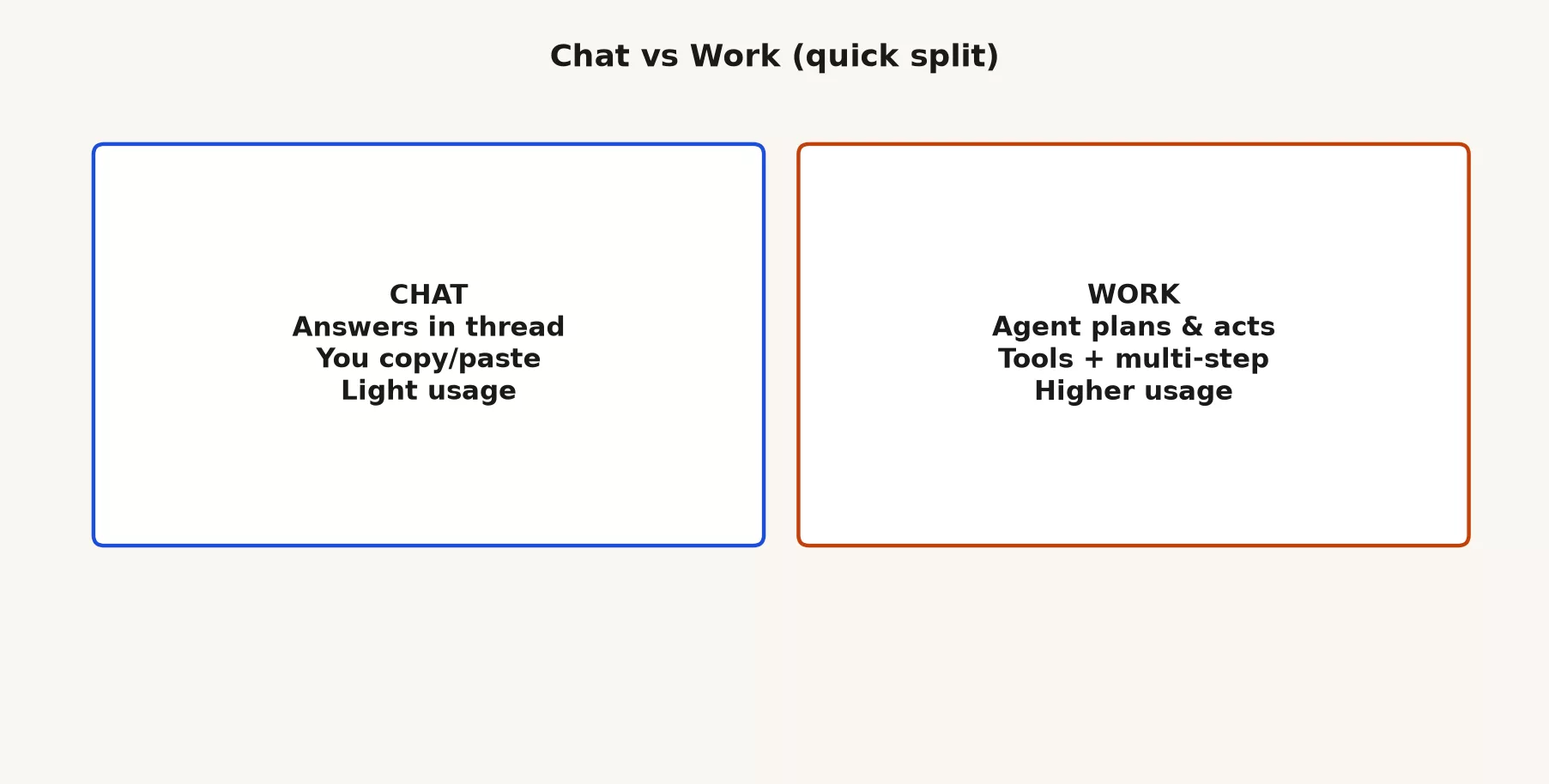 Chat vs Work (quick split)

CHAT
Answers in thread
You copy/paste
Light usage

WORK
Agent plans & acts
Tools + multi-step
Higher usage